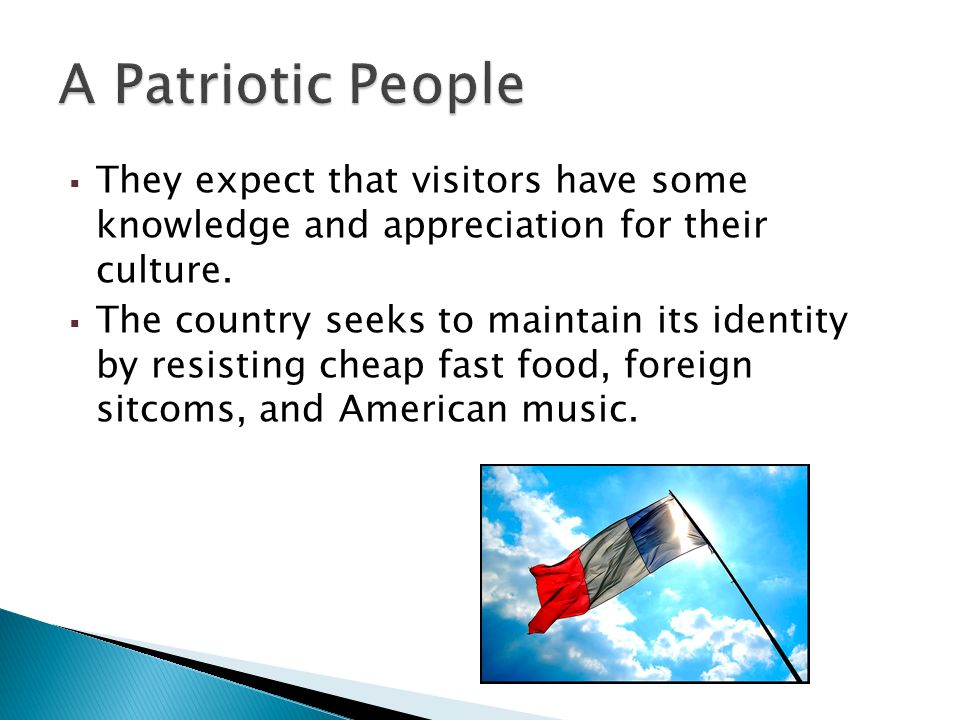 A Patriotic People

▪ They expect that visitors have some knowledge and appreciation for their culture.
▪ The country seeks to maintain its identity by resisting cheap fast food, foreign sitcoms, and American music.